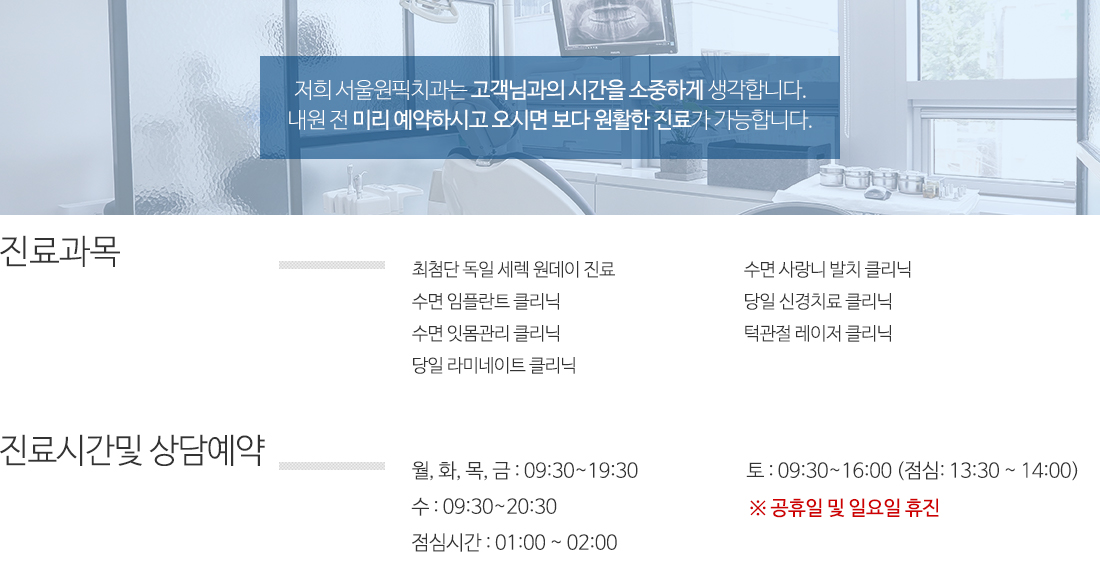 저희 서울원픽치과는 고객님과의 시간을 소중하게 생각합니다.
내원 전 미리 예약하시고 오시면 보다 원활한 진료가 가능합니다.

진료과목

최첨단 독일 세렉 원데이 진료
수면 임플란트 클리닉
수면 잇몸관리 클리닉
당일 라미네이트 클리닉

수면 사랑니 발치 클리닉
당일 신경치료 클리닉
턱관절 레이저 클리닉

진료시간및 상담예약

월, 화, 목, 금 : 09:30~19:30
수 : 09:30~20:30
점심시간 : 01:00 ~ 02:00

토 : 09:30~16:00 (점심: 13:30 ~ 14:00)
※ 공휴일 및 일요일 휴진